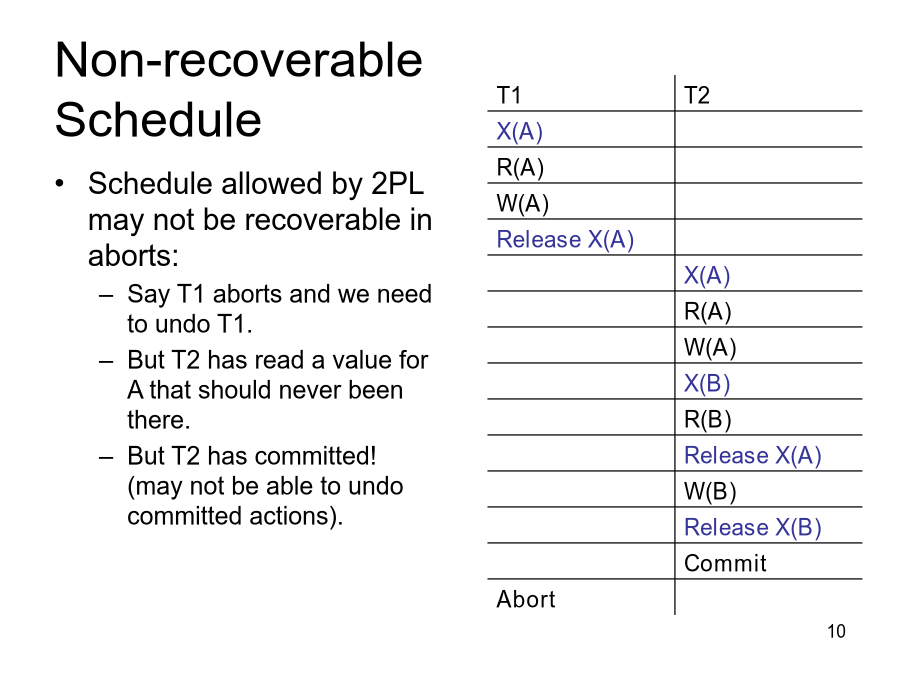 Non-recoverable Schedule

• Schedule allowed by 2PL may not be recoverable in aborts:
  – Say T1 aborts and we need to undo T1.
  – But T2 has read a value for A that should never been there.
  – But T2 has committed! (may not be able to undo committed actions).

| T1 | T2 |
|---|---|
| X(A) | |
| R(A) | |
| W(A) | |
| Release X(A) | |
| | X(A) |
| | R(A) |
| | W(A) |
| | X(B) |
| | R(B) |
| | Release X(A) |
| | W(B) |
| | Release X(B) |
| | Commit |
| Abort | |

10